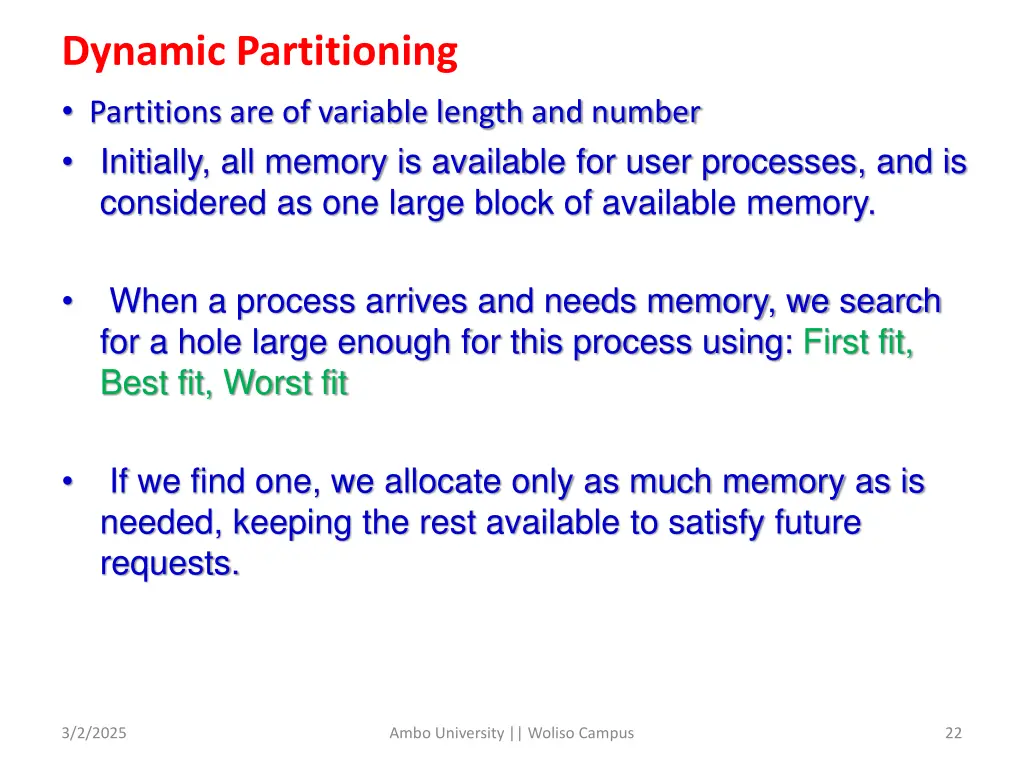 Dynamic Partitioning

• Partitions are of variable length and number

• Initially, all memory is available for user processes, and is considered as one large block of available memory.

• When a process arrives and needs memory, we search for a hole large enough for this process using: First fit, Best fit, Worst fit

• If we find one, we allocate only as much memory as is needed, keeping the rest available to satisfy future requests.

3/2/2025

Ambo University || Woliso Campus

22